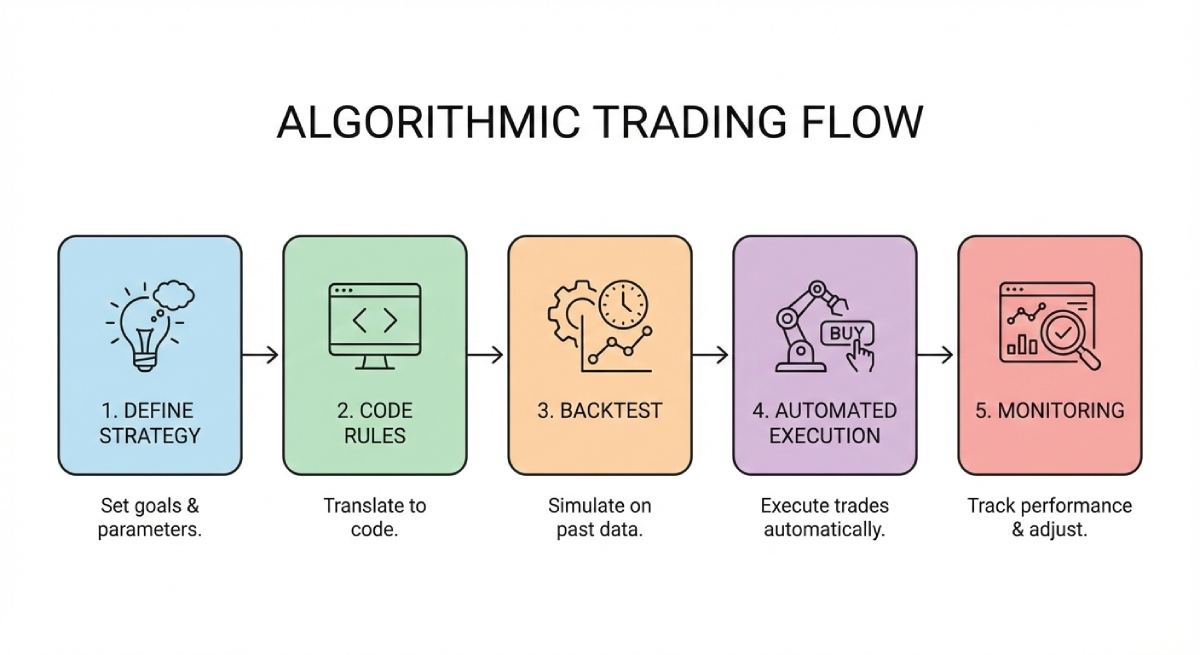 ALGORITHMIC TRADING FLOW

1. DEFINE STRATEGY

Set goals & parameters.

2. CODE RULES

Translate to code.

3. BACKTEST

Simulate on past data.

BUY

4. AUTOMATED EXECUTION

Execute trades automatically.

5. MONITORING

Track performance & adjust.